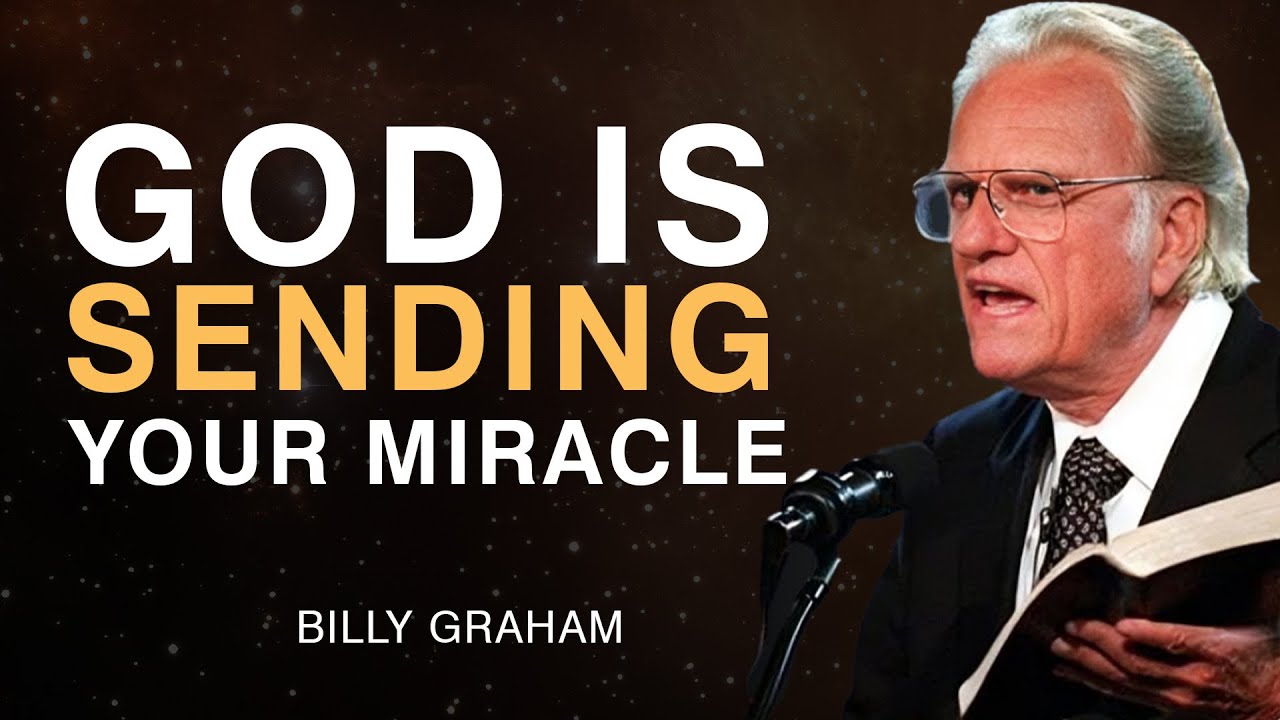 GOD IS
SENDING
YOUR MIRACLE

BILLY GRAHAM